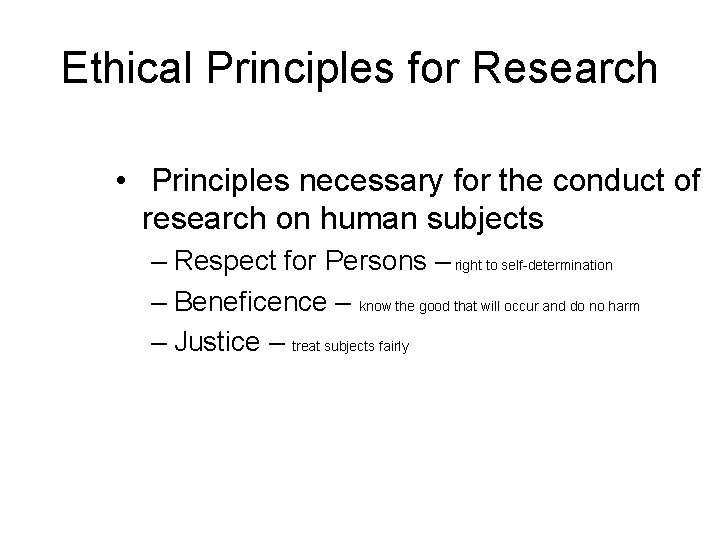 Ethical Principles for Research

• Principles necessary for the conduct of research on human subjects
– Respect for Persons – right to self-determination
– Beneficence – know the good that will occur and do no harm
– Justice – treat subjects fairly